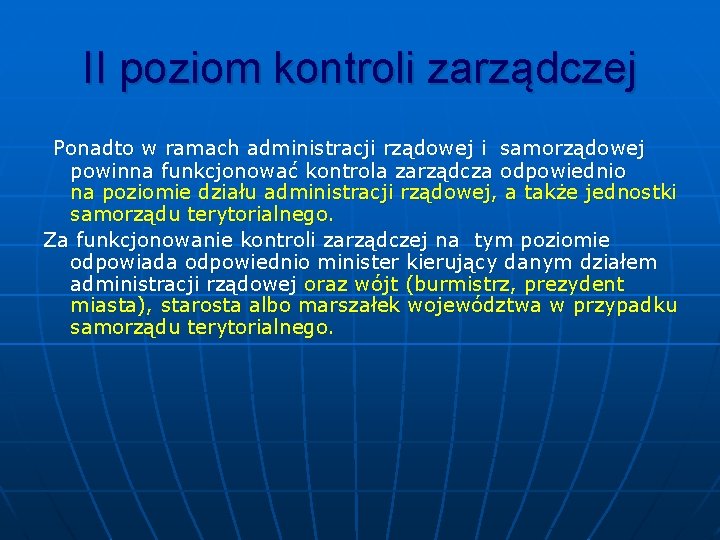 II poziom kontroli zarządczej

Ponadto w ramach administracji rządowej i samorządowej powinna funkcjonować kontrola zarządcza odpowiednio na poziomie działu administracji rządowej, a także jednostki samorządu terytorialnego.

Za funkcjonowanie kontroli zarządczej na tym poziomie odpowiada odpowiednio minister kierujący danym działem administracji rządowej oraz wójt (burmistrz, prezydent miasta), starosta albo marszałek województwa w przypadku samorządu terytorialnego.